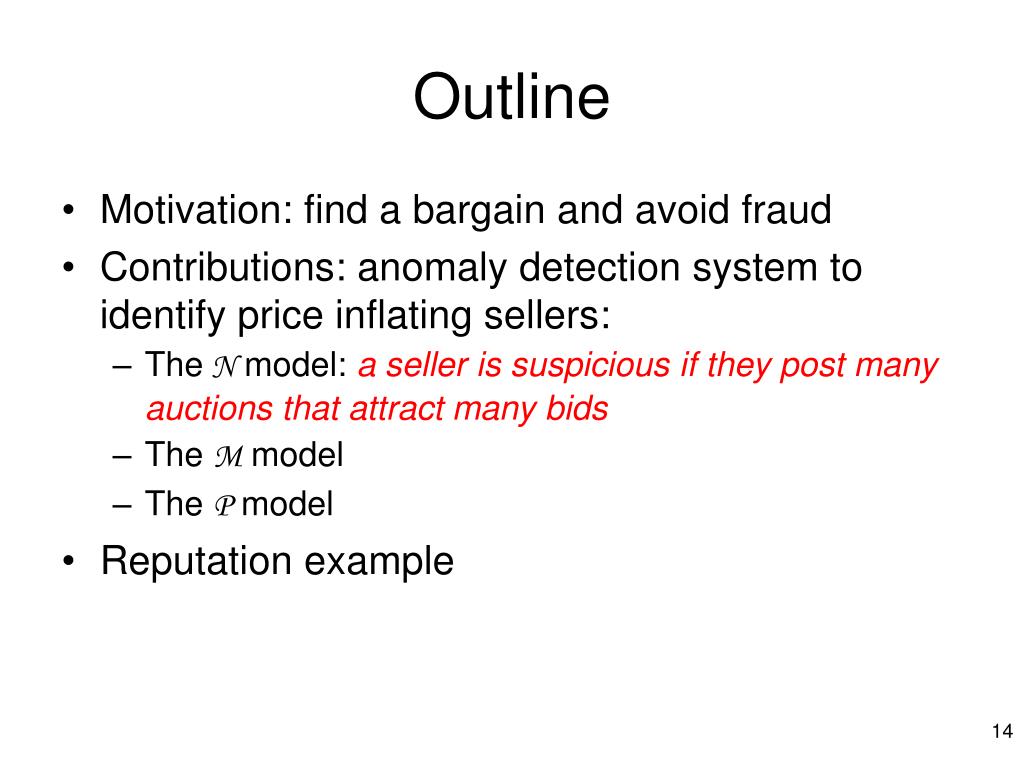 Outline

• Motivation: find a bargain and avoid fraud
• Contributions: anomaly detection system to identify price inflating sellers:
– The $\mathcal{N}$ model: a seller is suspicious if they post many auctions that attract many bids
– The $\mathcal{M}$ model
– The $\mathcal{P}$ model
• Reputation example

14